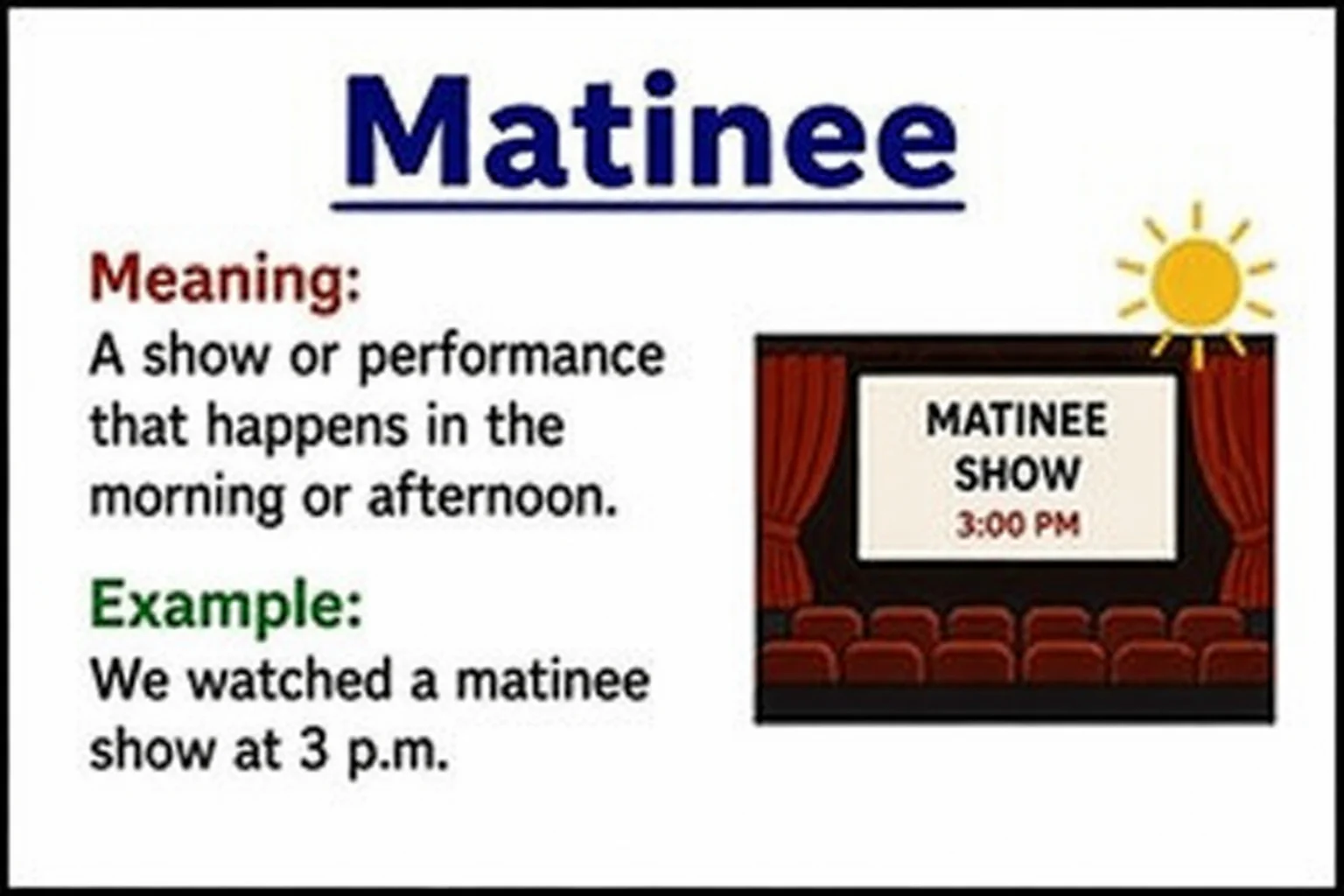 Matinee

Meaning:
A show or performance that happens in the morning or afternoon.

Example:
We watched a matinee show at 3 p.m.

MATINEE
SHOW
3:00 PM